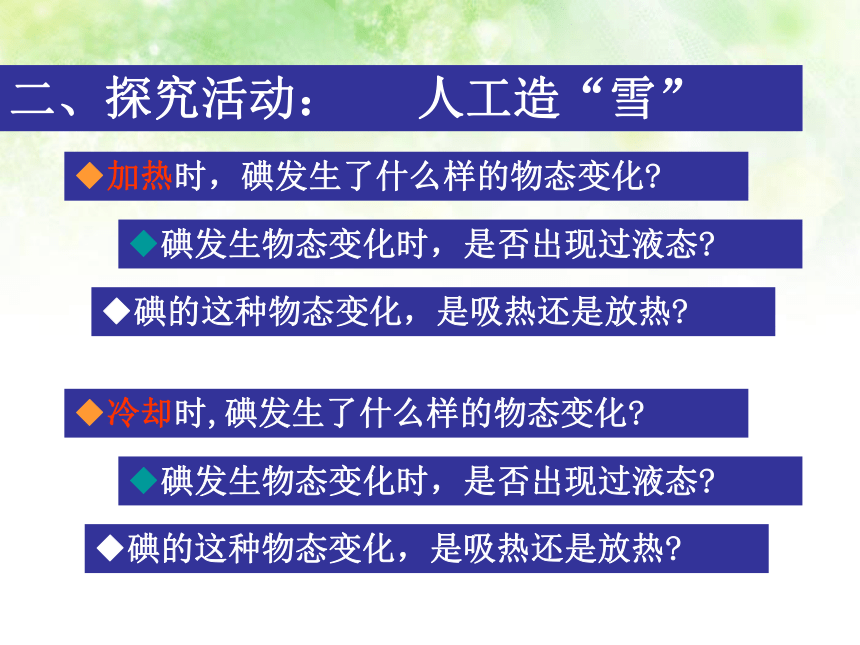 二、探究活动：　人工造“雪”

◆加热时，碘发生了什么样的物态变化?

◆碘发生物态变化时，是否出现过液态?

◆碘的这种物态变化，是吸热还是放热?

◆冷却时,碘发生了什么样的物态变化?

◆碘发生物态变化时，是否出现过液态?

◆碘的这种物态变化，是吸热还是放热?